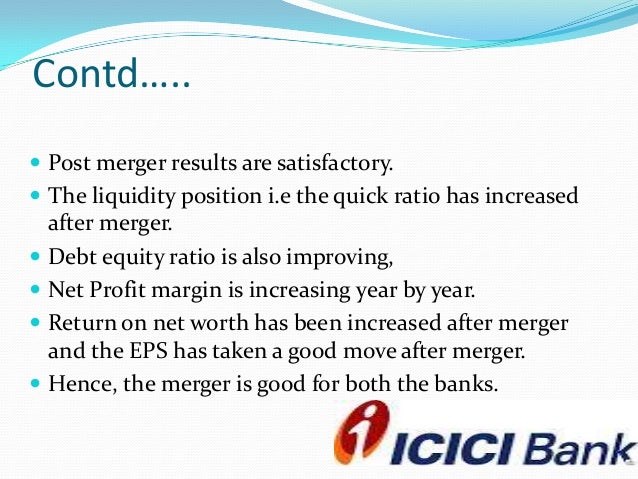 Contd…..

- Post merger results are satisfactory.
- The liquidity position i.e the quick ratio has increased after merger.
- Debt equity ratio is also improving,
- Net Profit margin is increasing year by year.
- Return on net worth has been increased after merger and the EPS has taken a good move after merger.
- Hence, the merger is good for both the banks.

ICICI Bank